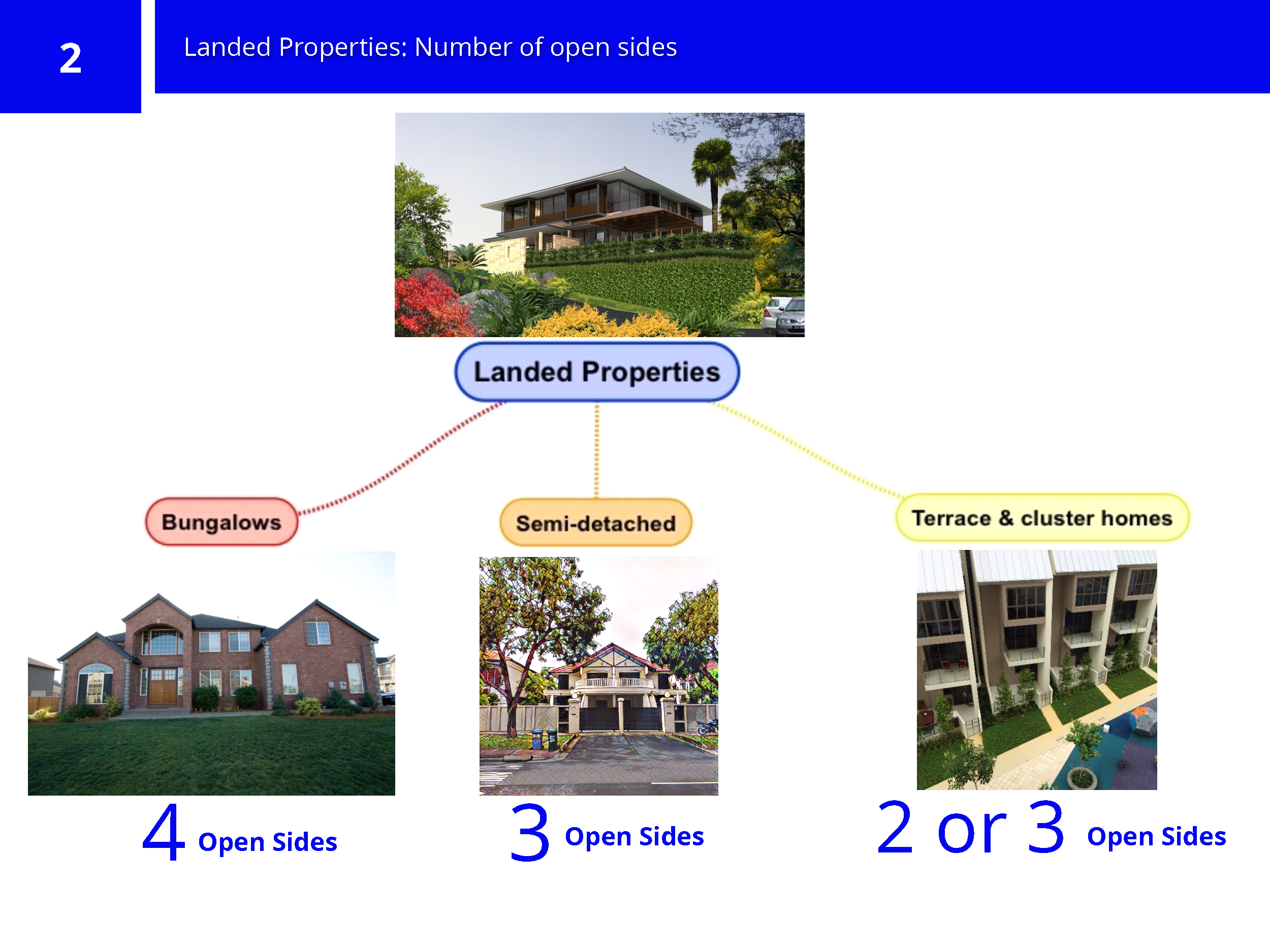 2

Landed Properties: Number of open sides

Landed Properties

Bungalows

Semi-detached

Terrace & cluster homes

4 Open Sides

3 Open Sides

2 or 3 Open Sides